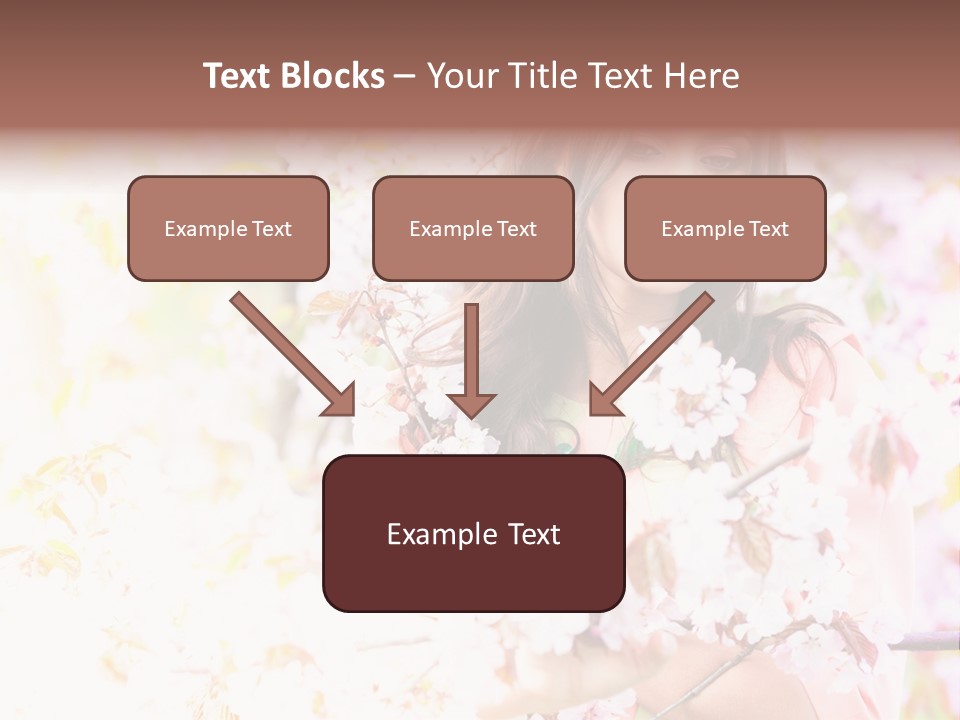 Text Blocks – Your Title Text Here

Example Text

Example Text

Example Text

Example Text